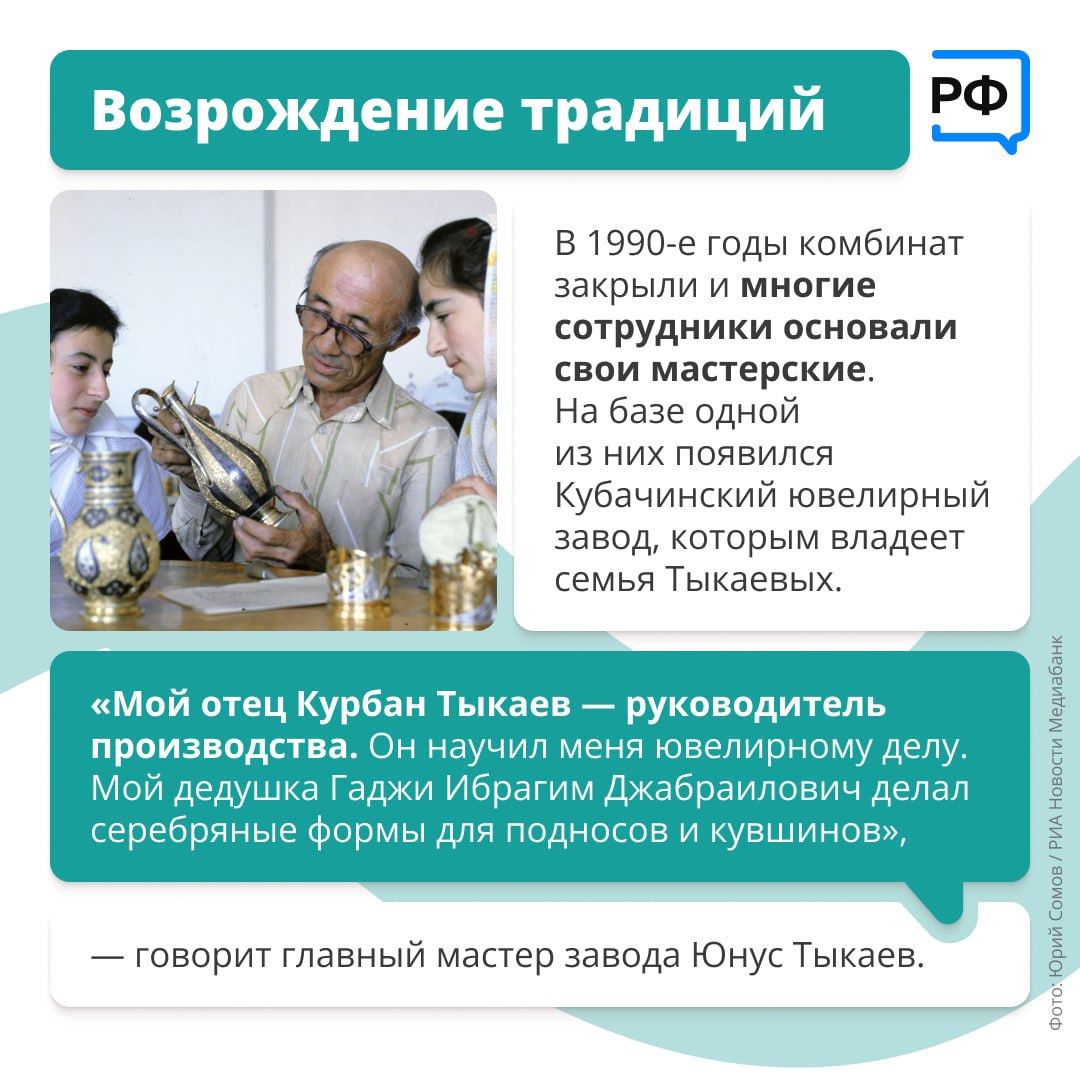 Возрождение традиций

РФ

В 1990-е годы комбинат закрыли и многие сотрудники основали свои мастерские. На базе одной из них появился Кубачинский ювелирный завод, которым владеет семья Тыкаевых.

«Мой отец Курбан Тыкаев — руководитель производства. Он научил меня ювелирному делу. Мой дедушка Гаджи Ибрагим Джабраилович делал серебряные формы для подносов и кувшинов»,

— говорит главный мастер завода Юнус Тыкаев.

Фото: Юрий Сомов / РИА Новости Медиабанк